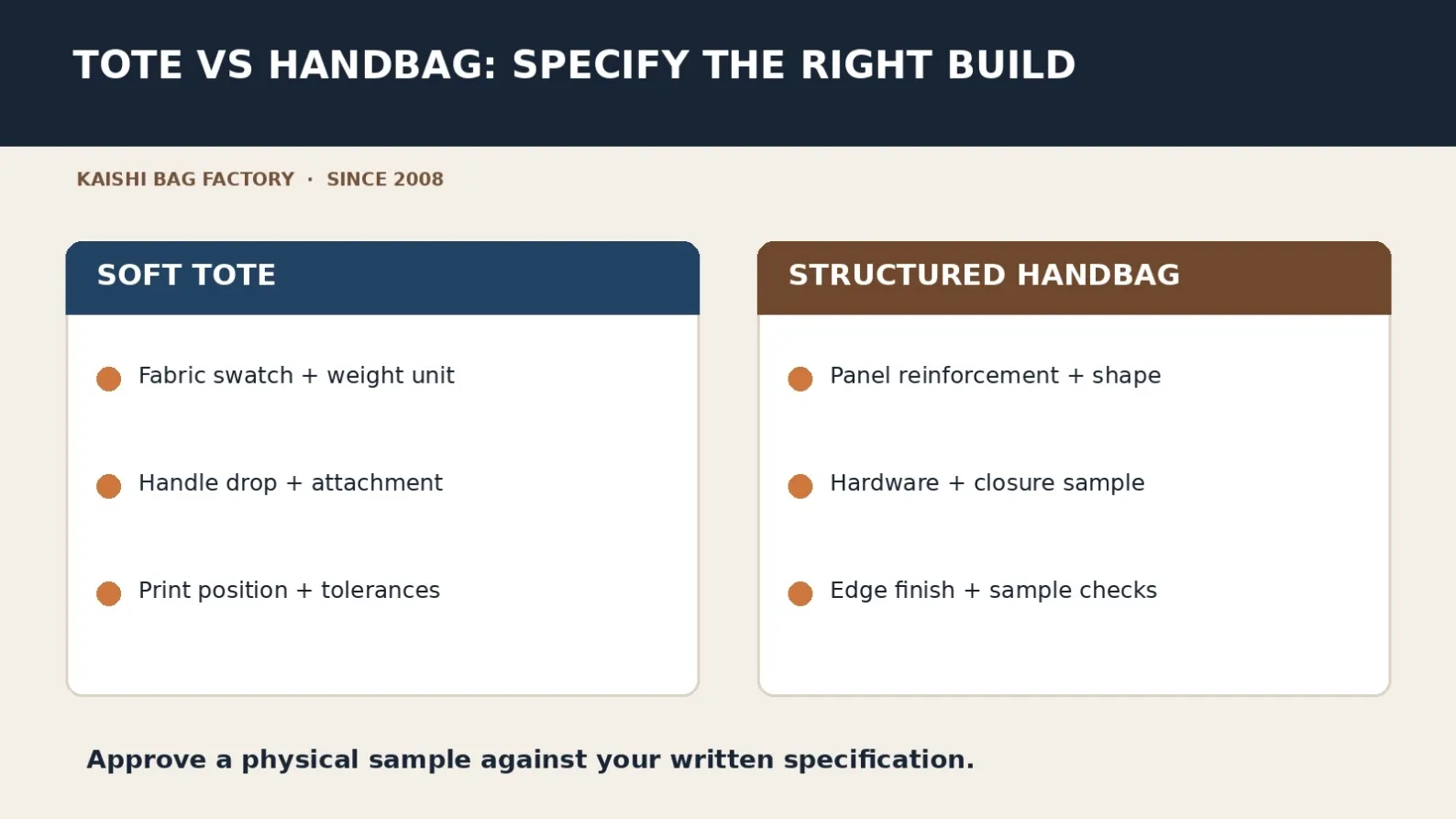 TOTE VS HANDBAG: SPECIFY THE RIGHT BUILD

KAISHI BAG FACTORY · SINCE 2008

SOFT TOTE

Fabric swatch + weight unit

Handle drop + attachment

Print position + tolerances

STRUCTURED HANDBAG

Panel reinforcement + shape

Hardware + closure sample

Edge finish + sample checks

Approve a physical sample against your written specification.